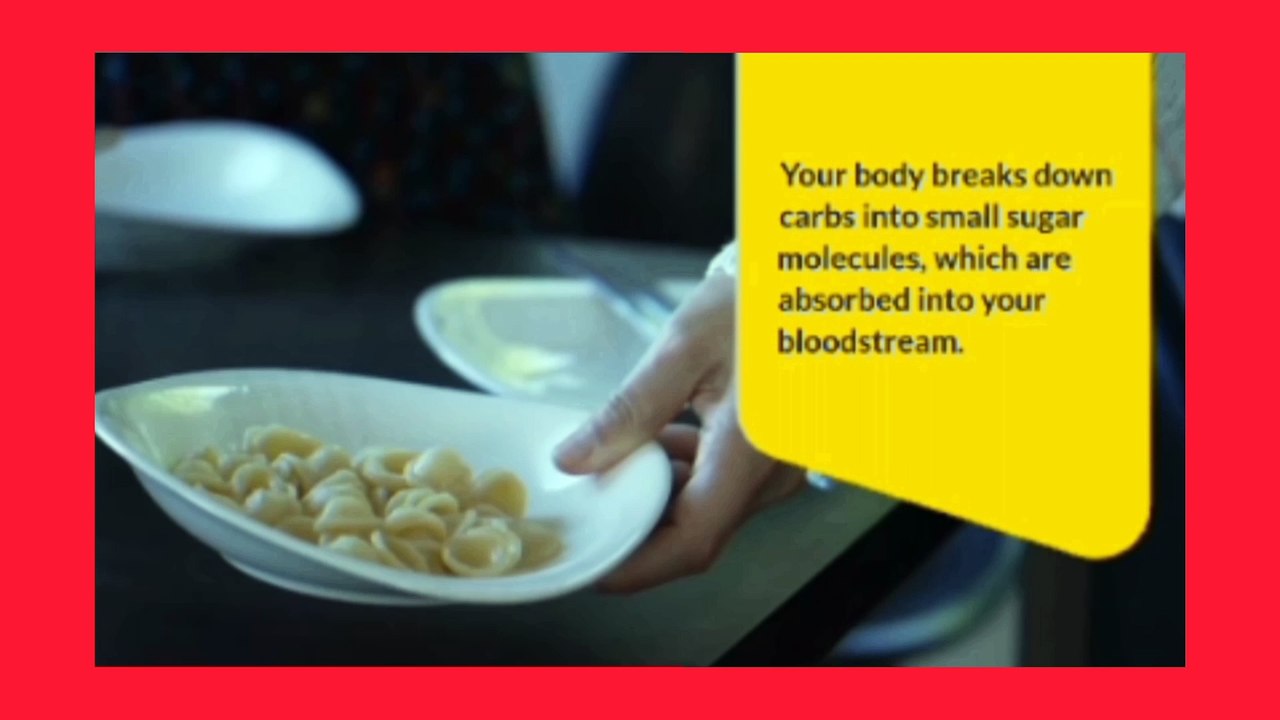 Your body breaks down carbs into small sugar molecules, which are absorbed into your bloodstream.